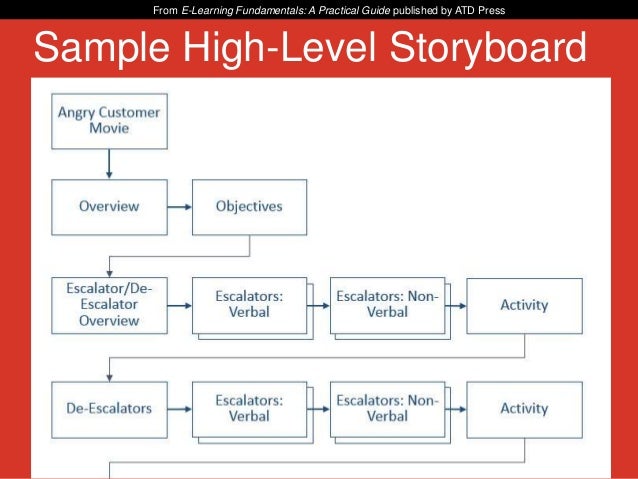 From E-Learning Fundamentals: A Practical Guide published by ATD Press

Sample High-Level Storyboard

Angry Customer Movie

Overview

Objectives

Escalator/De-Escalator Overview

Escalators: Verbal

Escalators: Non-Verbal

Activity

De-Escalators

Escalators: Verbal

Escalators: Non-Verbal

Activity